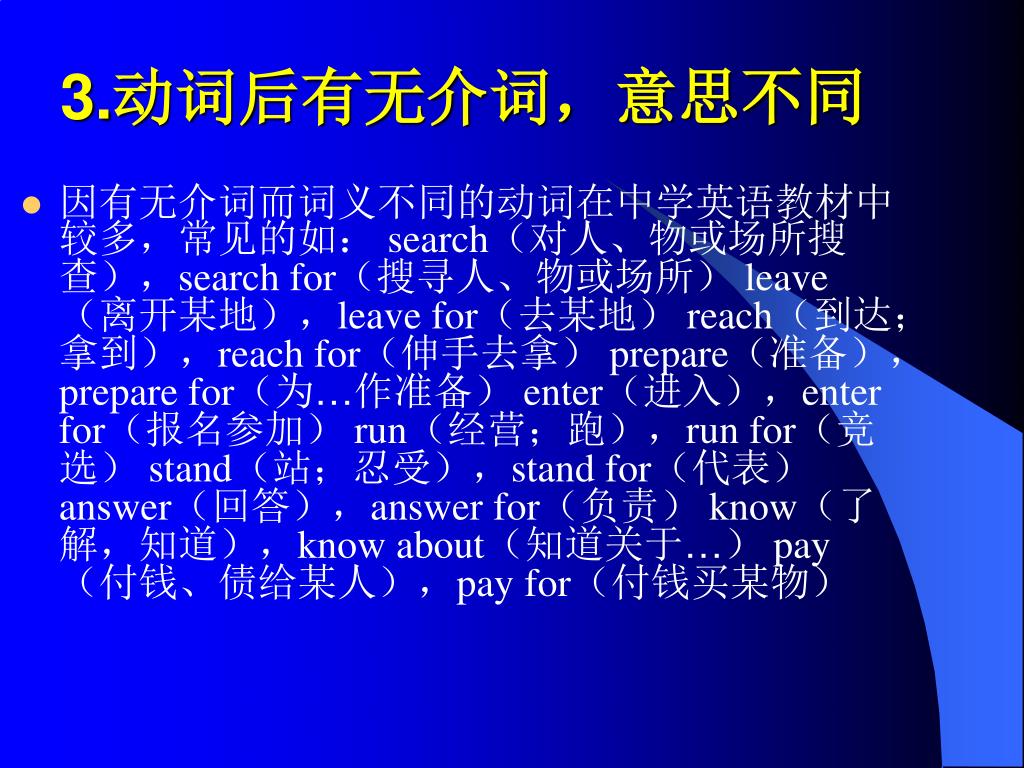 3.动词后有无介词，意思不同

因有无介词而词义不同的动词在中学英语教材中较多，常见的如： search（对人、物或场所搜查），search for（搜寻人、物或场所） leave（离开某地），leave for（去某地） reach（到达；拿到），reach for（伸手去拿） prepare（准备），prepare for（为…作准备） enter（进入），enter for（报名参加） run（经营；跑），run for（竞选） stand（站；忍受），stand for（代表） answer（回答），answer for（负责） know（了解，知道），know about（知道关于…） pay（付钱、债给某人），pay for（付钱买某物）